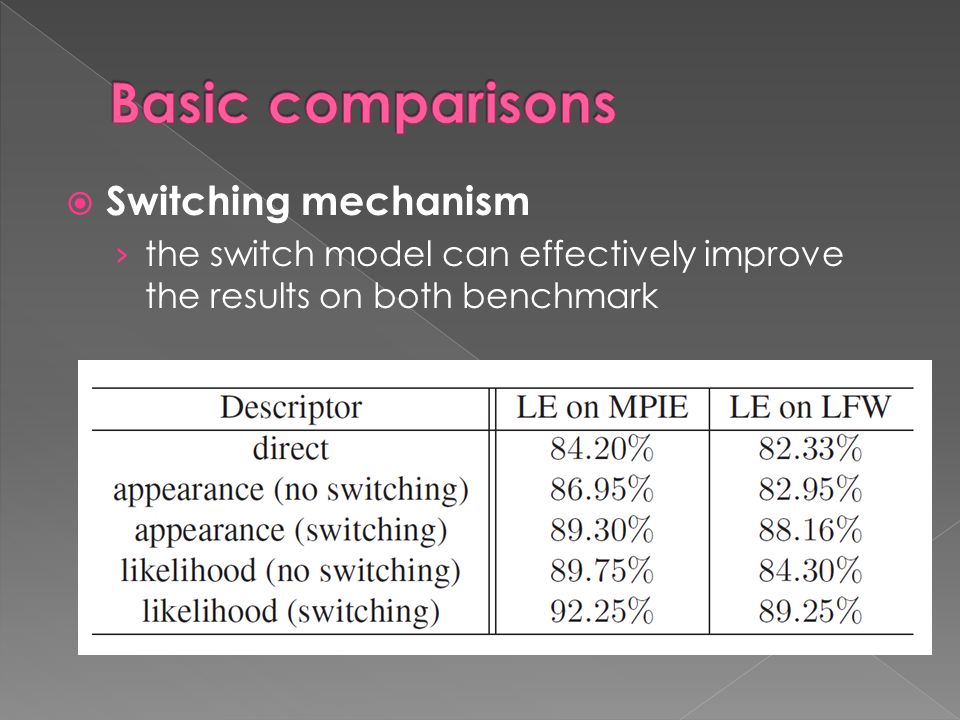 Basic comparisons

Switching mechanism

› the switch model can effectively improve the results on both benchmark

| Descriptor | LE on MPIE | LE on LFW |
|---|---|---|
| direct | 84.20% | 82.33% |
| appearance (no switching) | 86.95% | 82.95% |
| appearance (switching) | 89.30% | 88.16% |
| likelihood (no switching) | 89.75% | 84.30% |
| likelihood (switching) | 92.25% | 89.25% |